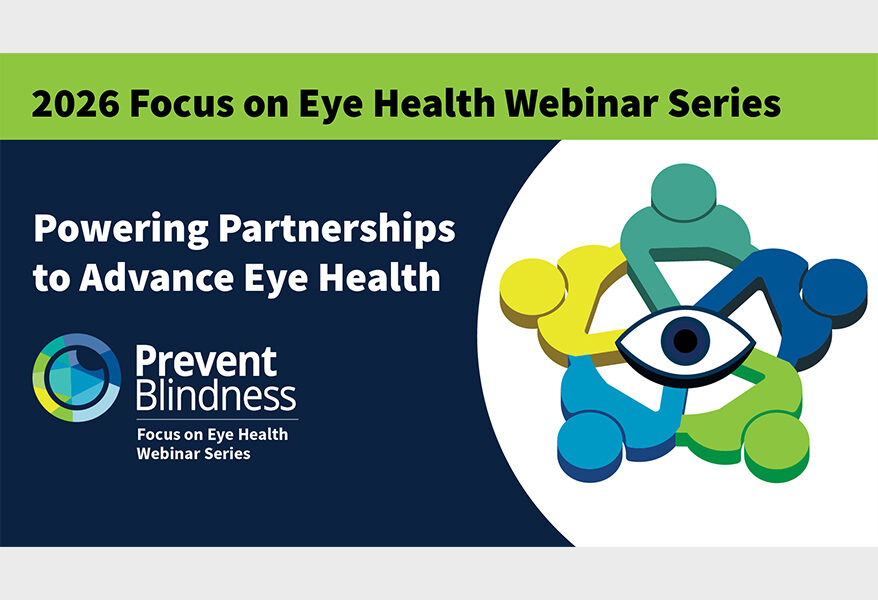 2026 Focus on Eye Health Webinar Series

Powering Partnerships to Advance Eye Health

Prevent Blindness

Focus on Eye Health Webinar Series